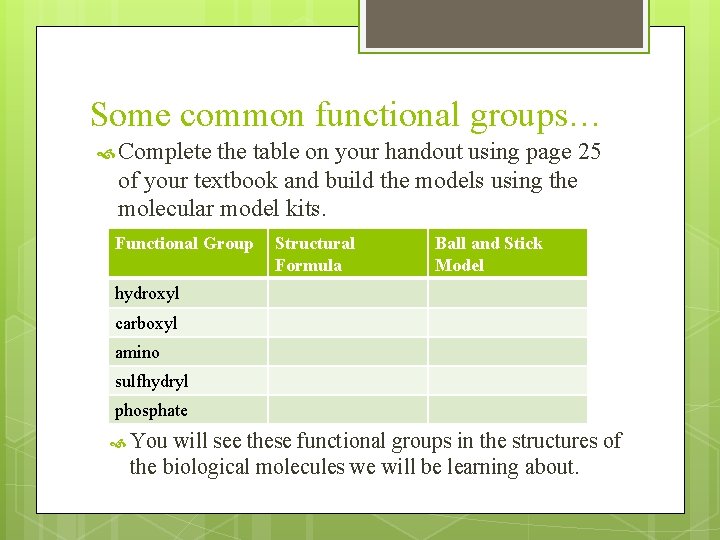 Some common functional groups…

Complete the table on your handout using page 25 of your textbook and build the models using the molecular model kits.

| Functional Group | Structural Formula | Ball and Stick Model |
|---|---|---|
| hydroxyl | | |
| carboxyl | | |
| amino | | |
| sulfhydryl | | |
| phosphate | | |

You will see these functional groups in the structures of the biological molecules we will be learning about.